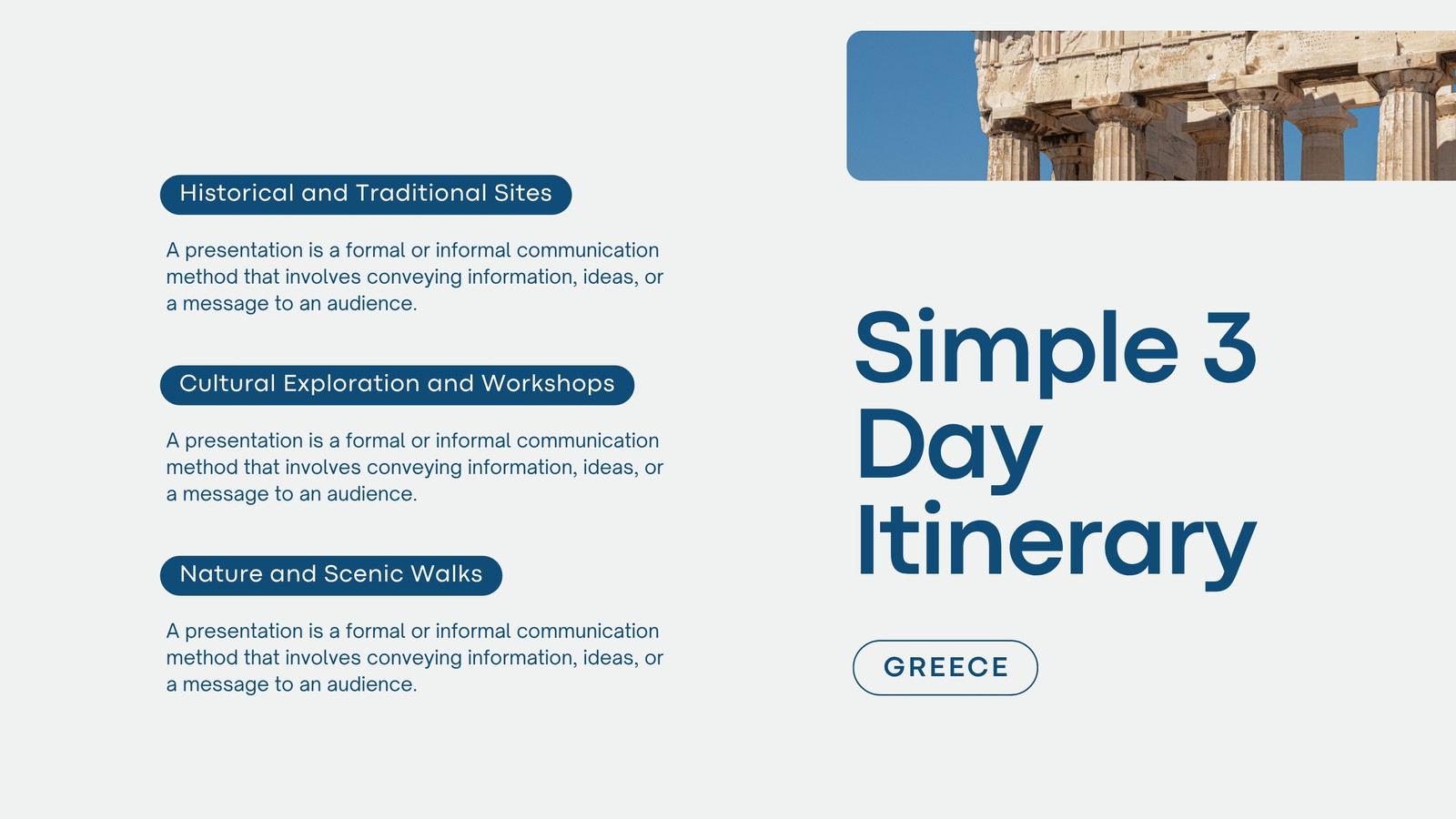 Historical and Traditional Sites

A presentation is a formal or informal communication method that involves conveying information, ideas, or a message to an audience.

Cultural Exploration and Workshops

A presentation is a formal or informal communication method that involves conveying information, ideas, or a message to an audience.

Nature and Scenic Walks

A presentation is a formal or informal communication method that involves conveying information, ideas, or a message to an audience.

Simple 3 Day Itinerary

GREECE